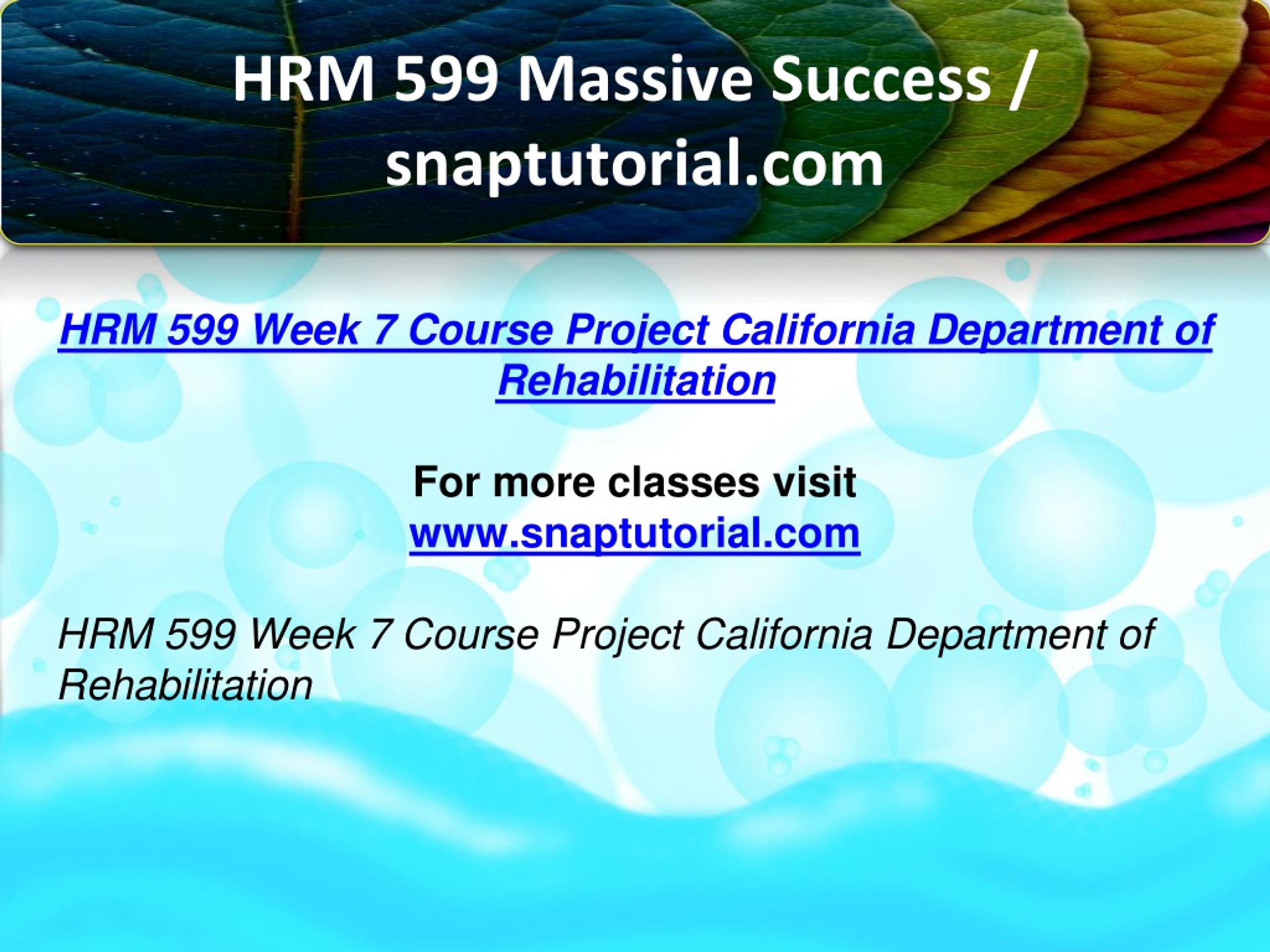 HRM 599 Massive Success / snaptutorial.com

HRM 599 Week 7 Course Project California Department of Rehabilitation

For more classes visit
www.snaptutorial.com

HRM 599 Week 7 Course Project California Department of Rehabilitation